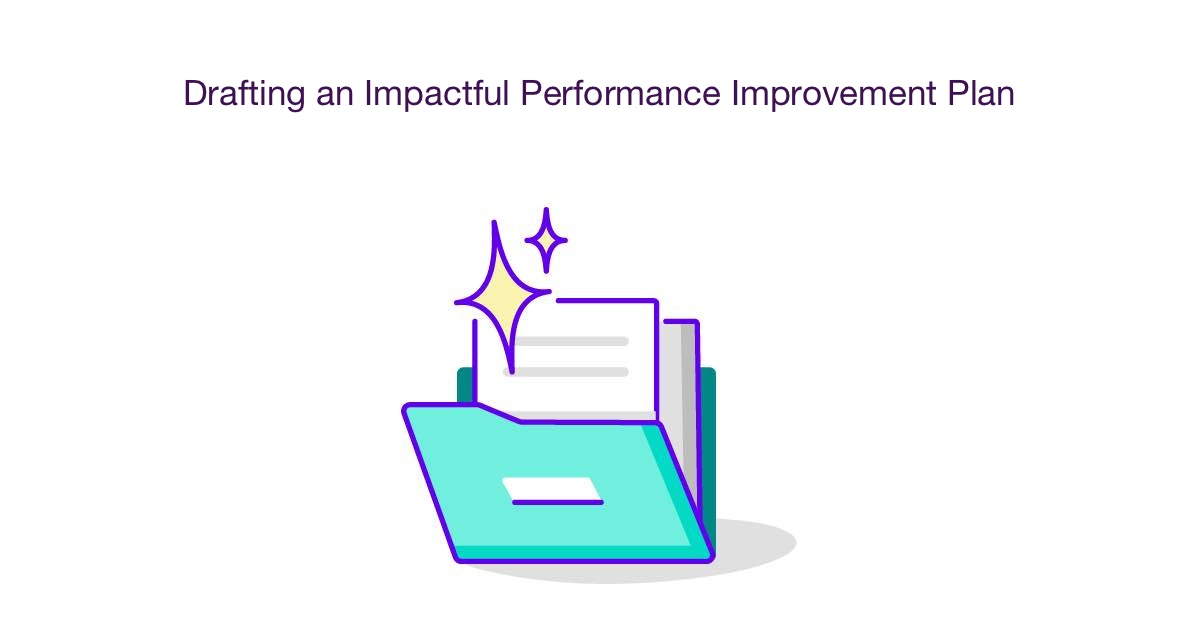 Drafting an Impactful Performance Improvement Plan